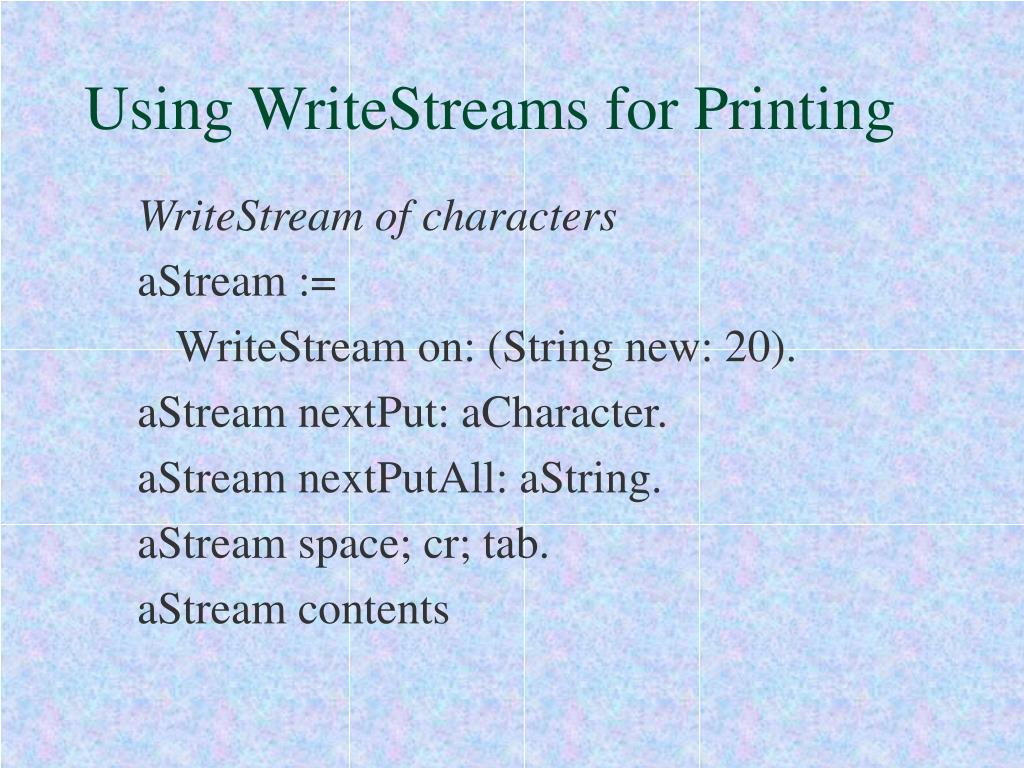 Using WriteStreams for Printing

WriteStream of characters

aStream :=

WriteStream on: (String new: 20).

aStream nextPut: aCharacter.

aStream nextPutAll: aString.

aStream space; cr; tab.

aStream contents